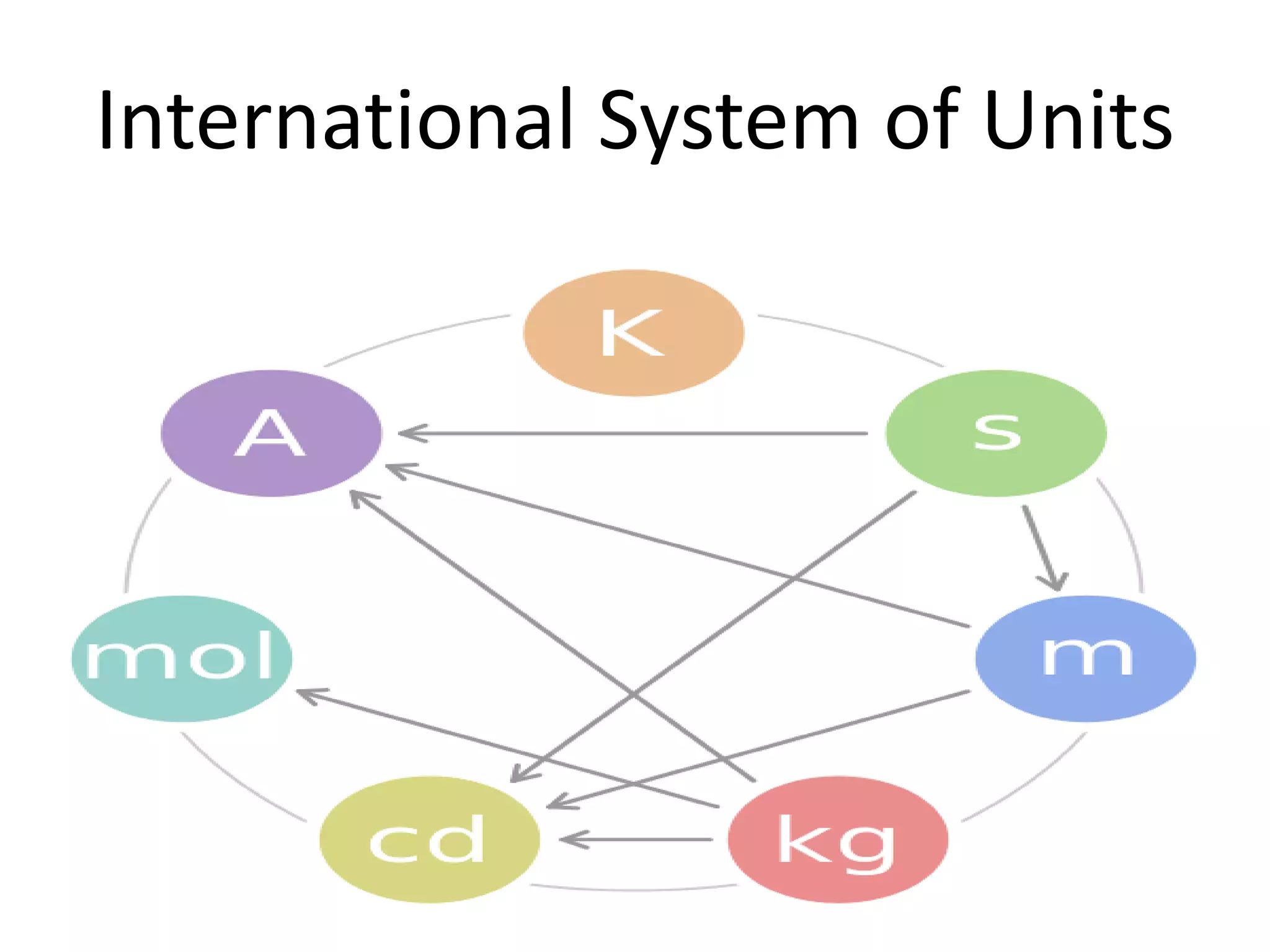 International System of Units

K

A

s

mol

m

cd

kg